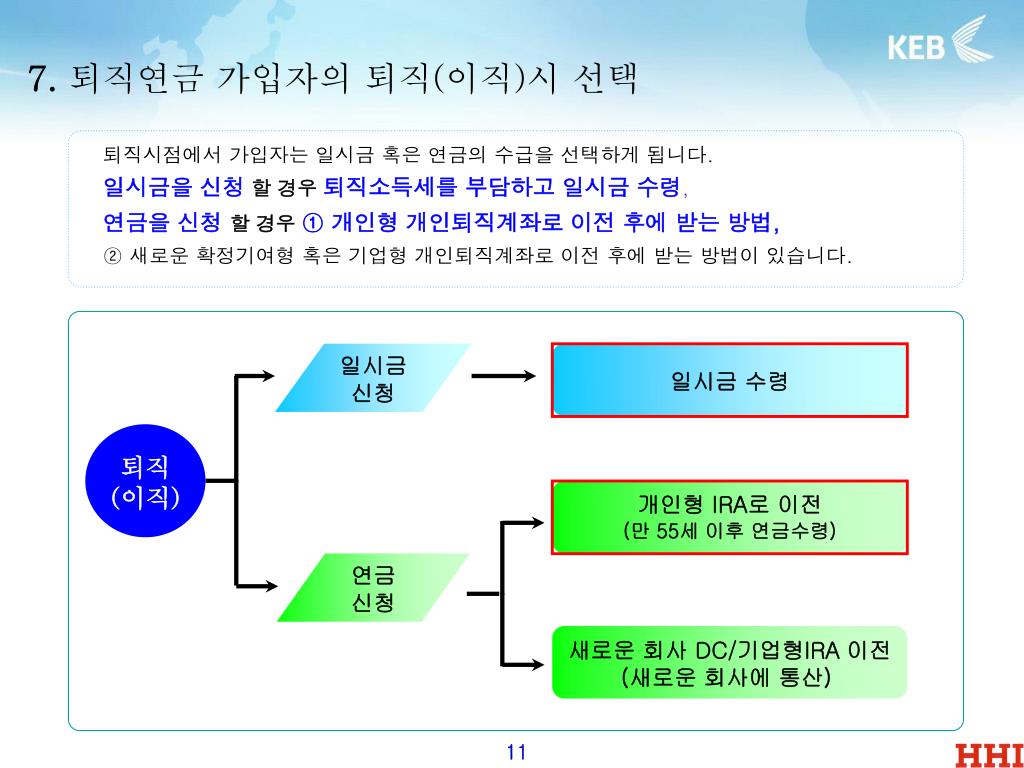 KEB

7. 퇴직연금 가입자의 퇴직(이직)시 선택

퇴직시점에서 가입자는 일시금 혹은 연금의 수급을 선택하게 됩니다.
일시금을 신청 할 경우 퇴직소득세를 부담하고 일시금 수령,
연금을 신청 할 경우 ① 개인형 개인퇴직계좌로 이전 후에 받는 방법,
② 새로운 확정기여형 혹은 기업형 개인퇴직계좌로 이전 후에 받는 방법이 있습니다.

퇴직
(이직)

일시금
신청

일시금 수령

연금
신청

개인형 IRA로 이전
(만 55세 이후 연금수령)

새로운 회사 DC/기업형IRA 이전
(새로운 회사에 통산)

11

HHI